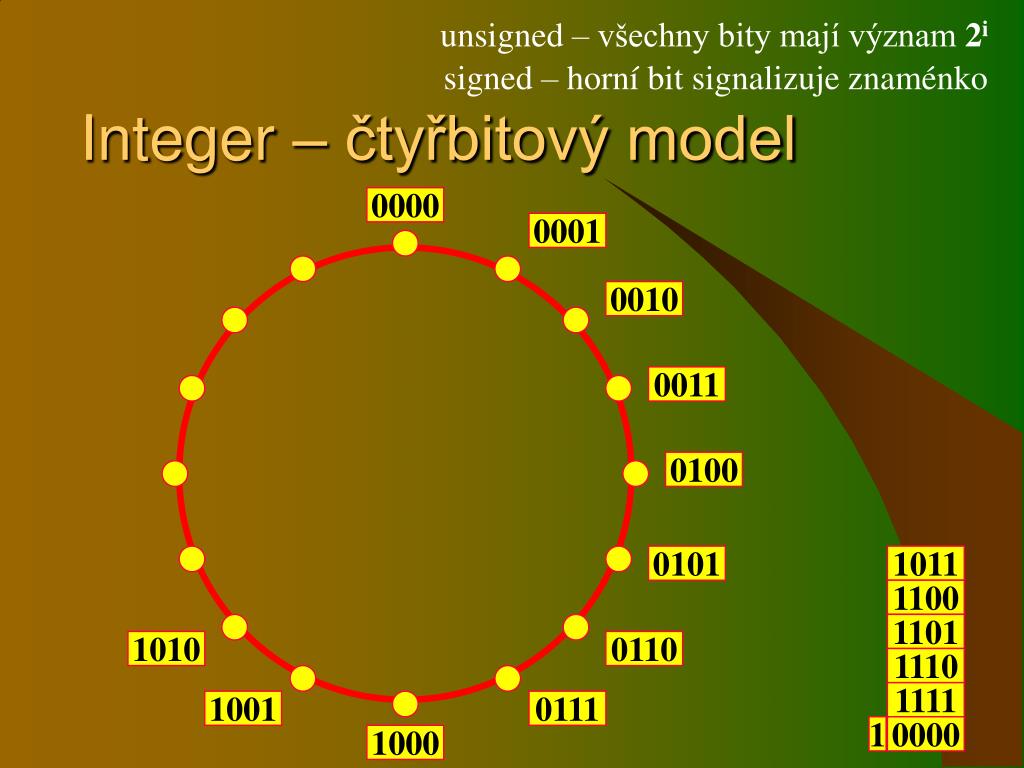 unsigned – všechny bity mají význam $2^i$
signed – horní bit signalizuje znaménko

Integer – čtyřbitový model

0000
0001
0010
0011
0100
0101
0110
0111
1000
1001
1010

1011
1100
1101
1110
1111
1 0000